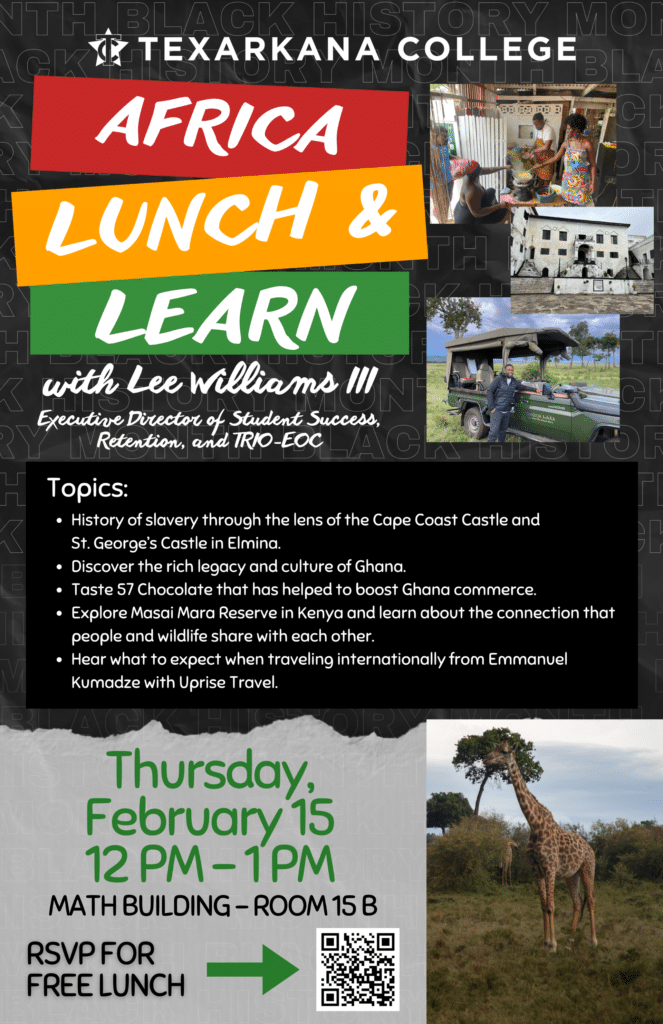 TEXARKANA COLLEGE

AFRICA LUNCH & LEARN

with Lee Williams III

Executive Director of Student Success, Retention, and TRIO-EOC

Topics:

- History of slavery through the lens of the Cape Coast Castle and St. George's Castle in Elmina.
- Discover the rich legacy and culture of Ghana.
- Taste 57 Chocolate that has helped to boost Ghana commerce.
- Explore Masai Mara Reserve in Kenya and learn about the connection that people and wildlife share with each other.
- Hear what to expect when traveling internationally from Emmanuel Kumadze with Uprise Travel.

Thursday, February 15
12 PM – 1 PM

MATH BUILDING – ROOM 15 B

RSVP FOR FREE LUNCH